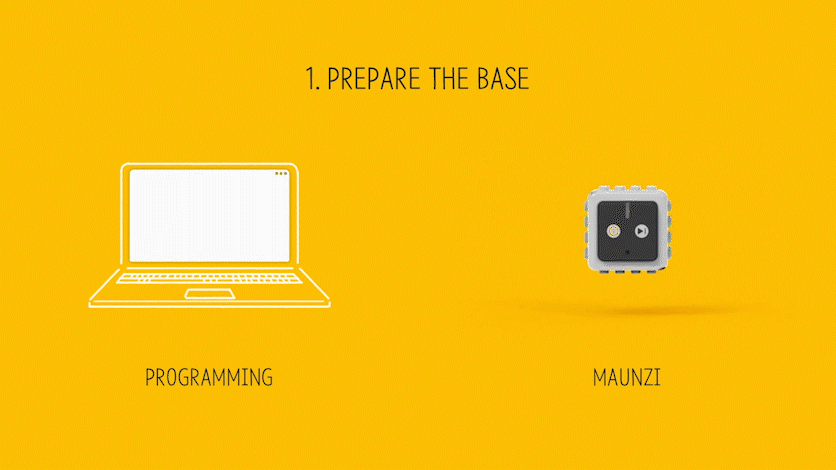 1. PREPARE THE BASE

PROGRAMMING

MAUNZI